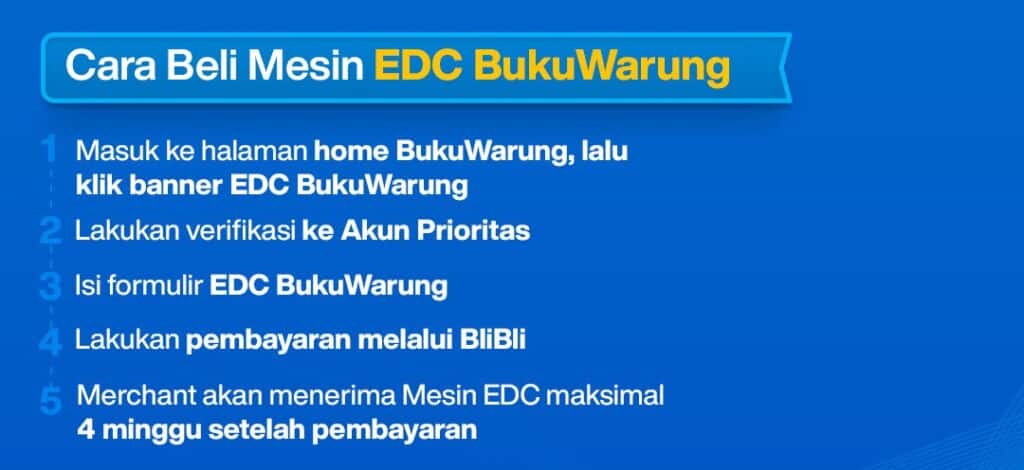 Cara Beli Mesin EDC BukuWarung

1 Masuk ke halaman home BukuWarung, lalu klik banner EDC BukuWarung

2 Lakukan verifikasi ke Akun Prioritas

3 Isi formulir EDC BukuWarung

4 Lakukan pembayaran melalui BliBli

5 Merchant akan menerima Mesin EDC maksimal 4 minggu setelah pembayaran